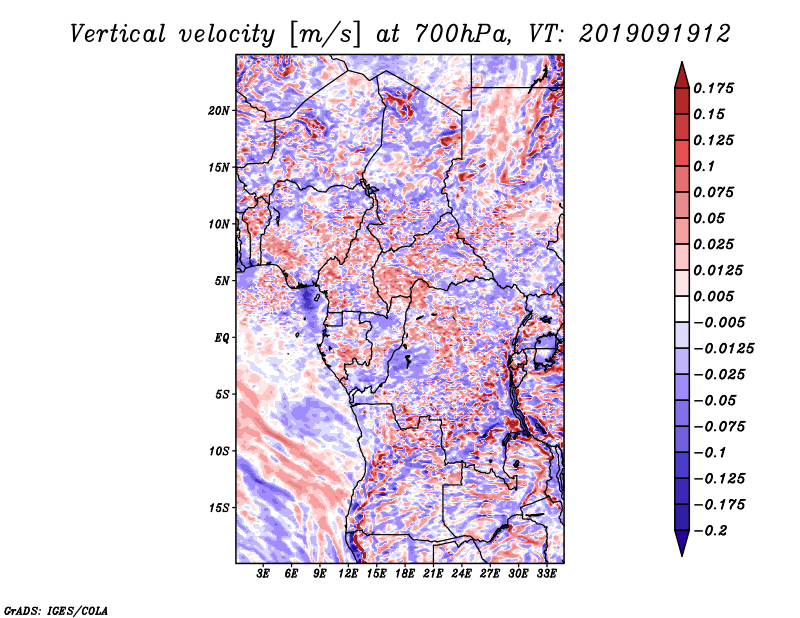 Vertical velocity [m/s] at 700hPa, VT: 2019091912

20N
15N
10N
5N
EQ
5S
10S
15S

3E 6E 9E 12E 15E 18E 21E 24E 27E 30E 33E

0.175
0.15
0.125
0.1
0.075
0.05
0.025
0.0125
0.005
−0.005
−0.0125
−0.025
−0.05
−0.075
−0.1
−0.125
−0.175
−0.2

GrADS: IGES/COLA